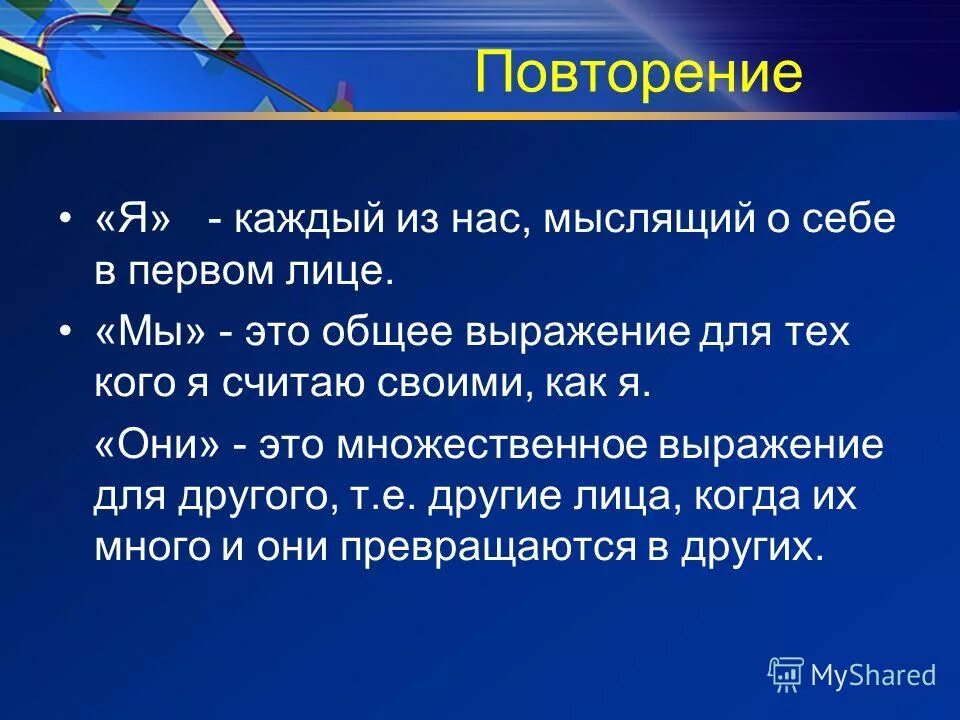 Повторение

• «Я» - каждый из нас, мыслящий о себе в первом лице.

• «Мы» - это общее выражение для тех кого я считаю своими, как я.

«Они» - это множественное выражение для другого, т.е. другие лица, когда их много и они превращаются в других.

MyShared